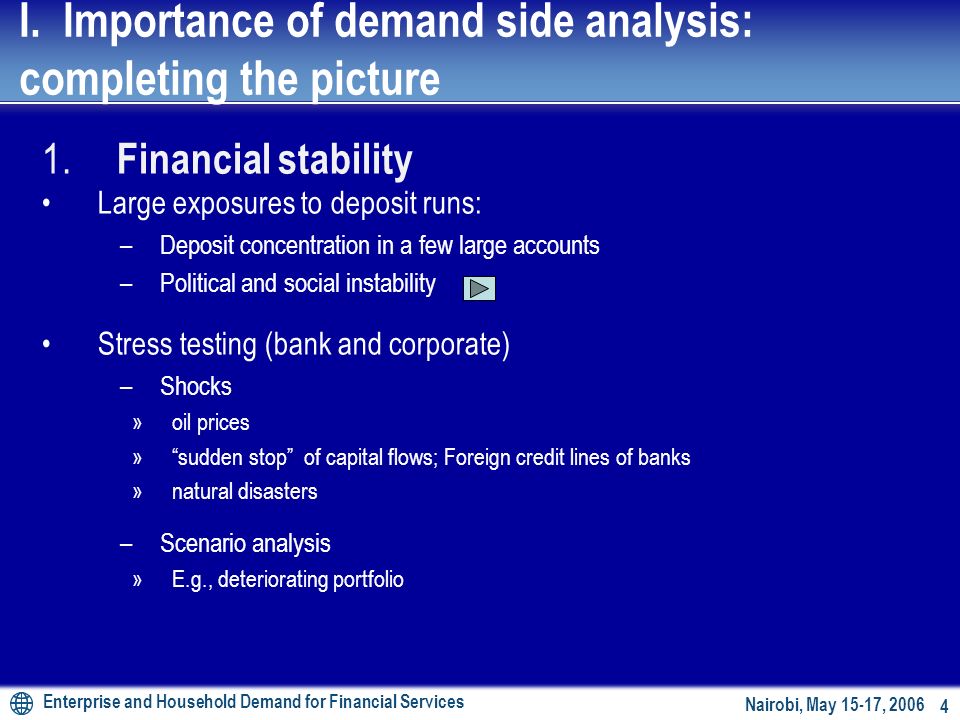 I. Importance of demand side analysis: completing the picture

1. Financial stability

• Large exposures to deposit runs:

– Deposit concentration in a few large accounts

– Political and social instability

• Stress testing (bank and corporate)

– Shocks

» oil prices

» “sudden stop” of capital flows; Foreign credit lines of banks

» natural disasters

– Scenario analysis

» E.g., deteriorating portfolio

Enterprise and Household Demand for Financial Services

Nairobi, May 15-17, 2006 4